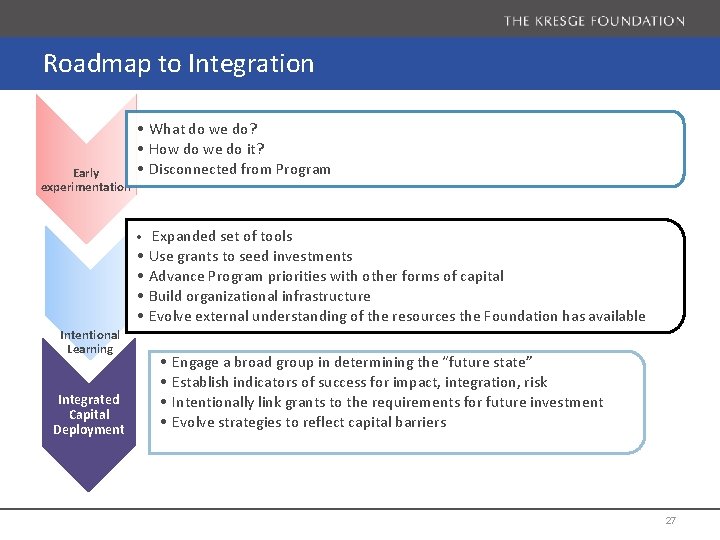 THE KRESGE FOUNDATION

Roadmap to Integration

Early experimentation

• What do we do?
• How do we do it?
• Disconnected from Program

Intentional Learning

• Expanded set of tools
• Use grants to seed investments
• Advance Program priorities with other forms of capital
• Build organizational infrastructure
• Evolve external understanding of the resources the Foundation has available

Integrated Capital Deployment

• Engage a broad group in determining the "future state"
• Establish indicators of success for impact, integration, risk
• Intentionally link grants to the requirements for future investment
• Evolve strategies to reflect capital barriers

27